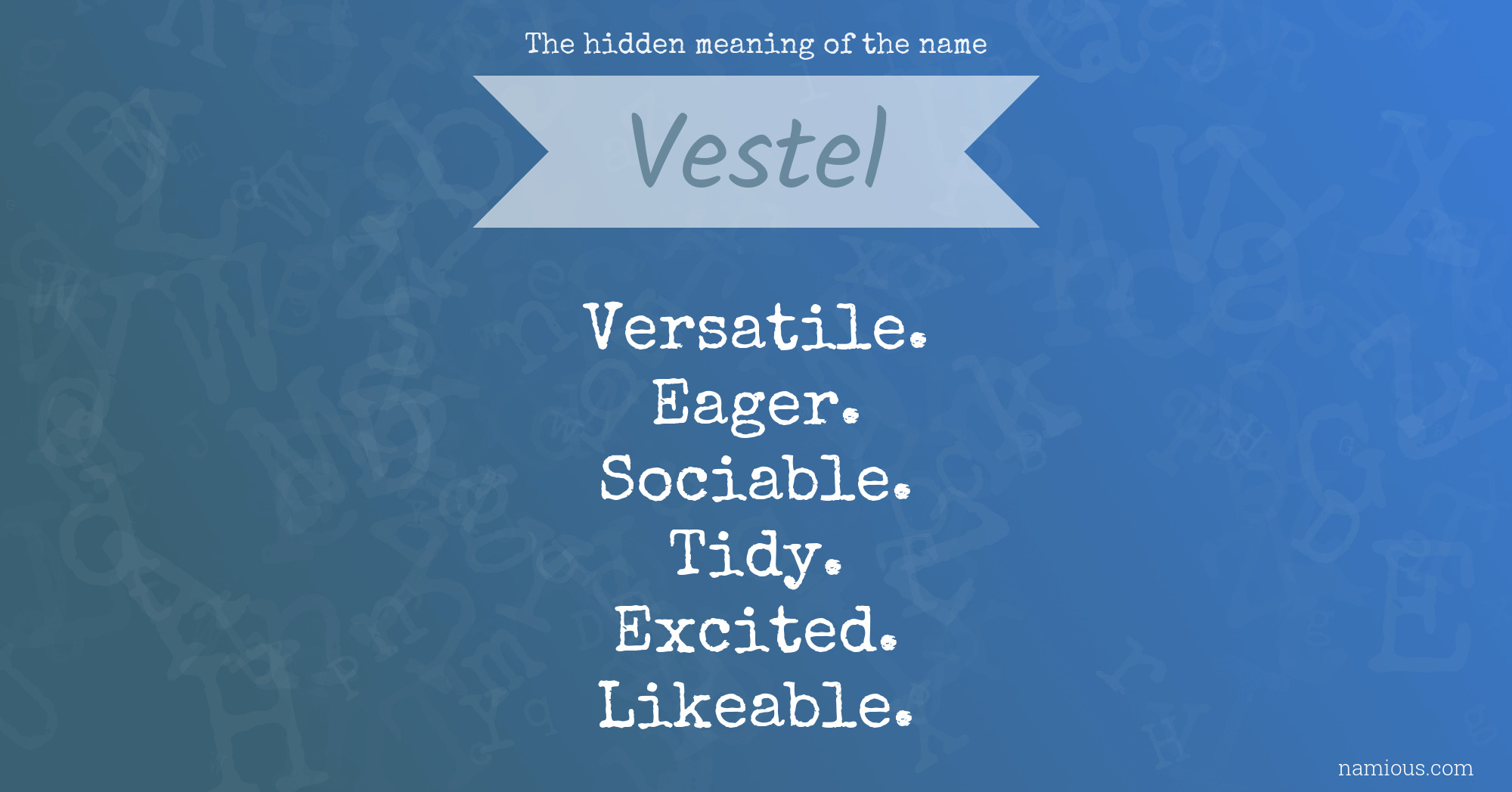 The hidden meaning of the name

Vestel

Versatile.
Eager.
Sociable.
Tidy.
Excited.
Likeable.

namious.com